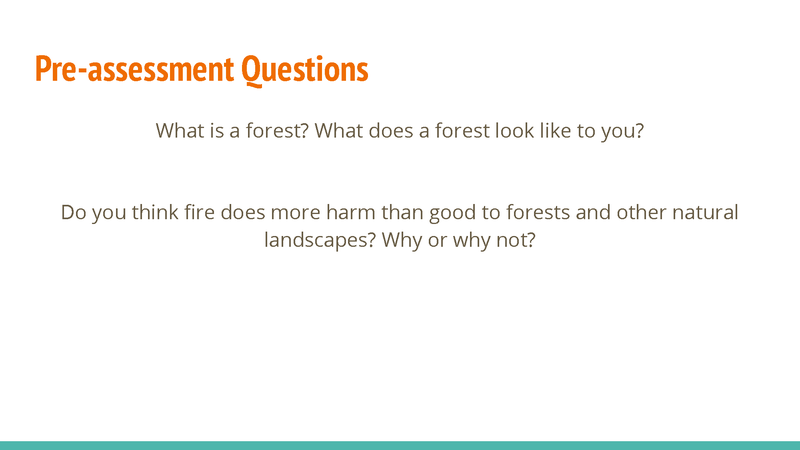 Pre-assessment Questions

What is a forest? What does a forest look like to you?

Do you think fire does more harm than good to forests and other natural landscapes? Why or why not?